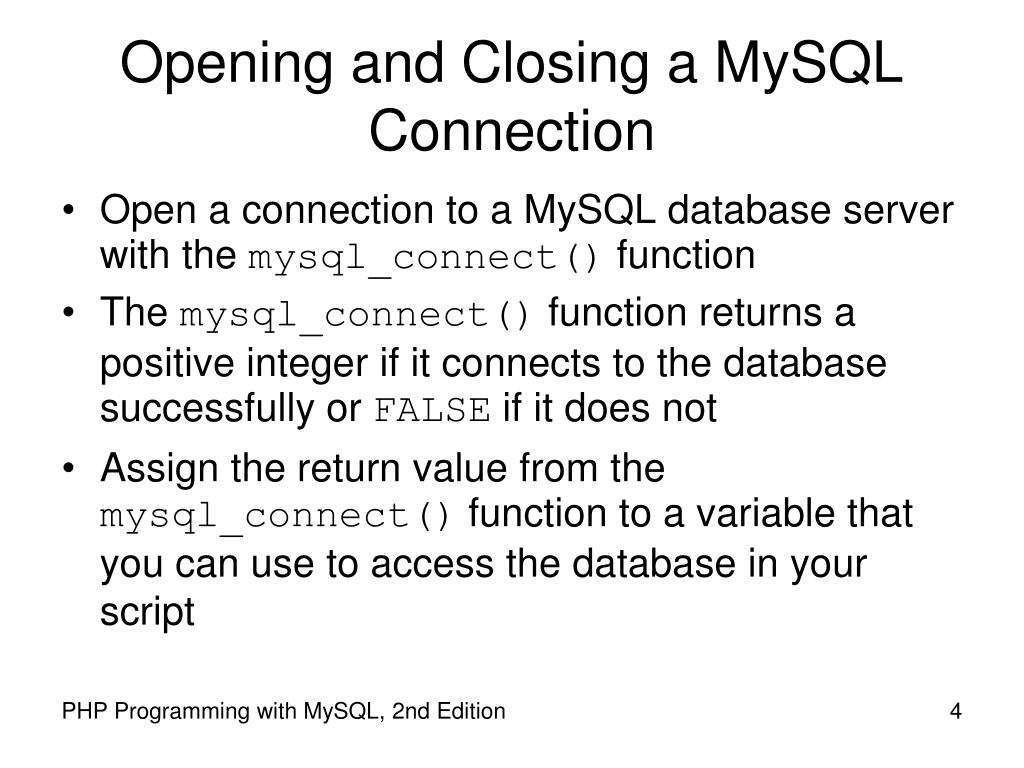 Opening and Closing a MySQL Connection

• Open a connection to a MySQL database server with the mysql_connect() function

• The mysql_connect() function returns a positive integer if it connects to the database successfully or FALSE if it does not

• Assign the return value from the mysql_connect() function to a variable that you can use to access the database in your script

PHP Programming with MySQL, 2nd Edition

4